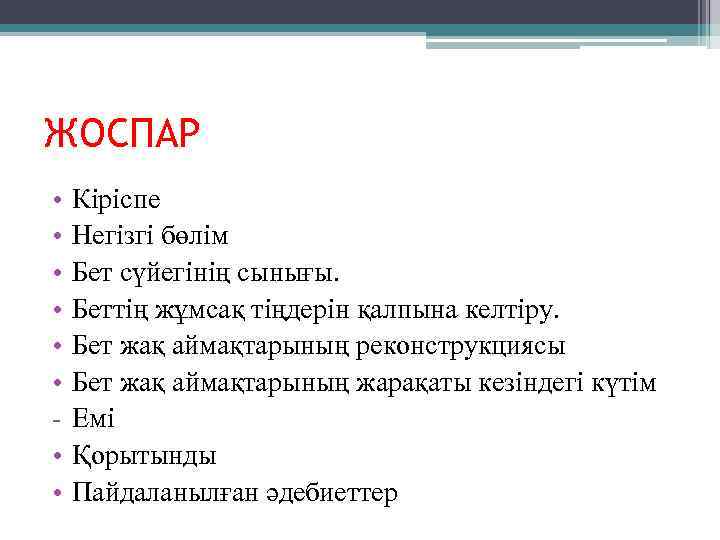 ЖОСПАР

• Кіріспе
• Негізгі бөлім
• Бет сүйегінің сынығы.
• Беттің жұмсақ тіңдерін қалпына келтіру.
• Бет жақ аймақтарының реконструкциясы
• Бет жақ аймақтарының жарақаты кезіндегі күтім
- Емі
• Қорытынды
• Пайдаланылған әдебиеттер